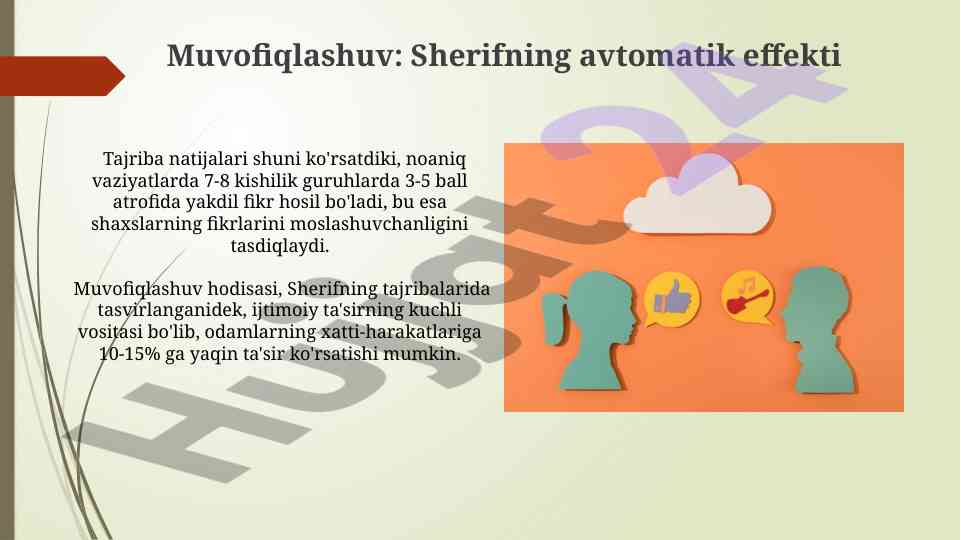 Muvofiqlashuv: Sherifning avtomatik effekti

Tajriba natijalari shuni ko'rsatdiki, noaniq vaziyatlarda 7-8 kishilik guruhlarda 3-5 ball atrofida yakdil fikr hosil bo'ladi, bu esa shaxslarning fikrlarini moslashuvchanligini tasdiqlaydi.

Muvofiqlashuv hodisasi, Sherifning tajribalarida tasvirlanganidek, ijtimoiy ta'sirning kuchli vositasi bo'lib, odamlarning xatti-harakatlariga 10-15% ga yaqin ta'sir ko'rsatishi mumkin.

Hujjat24